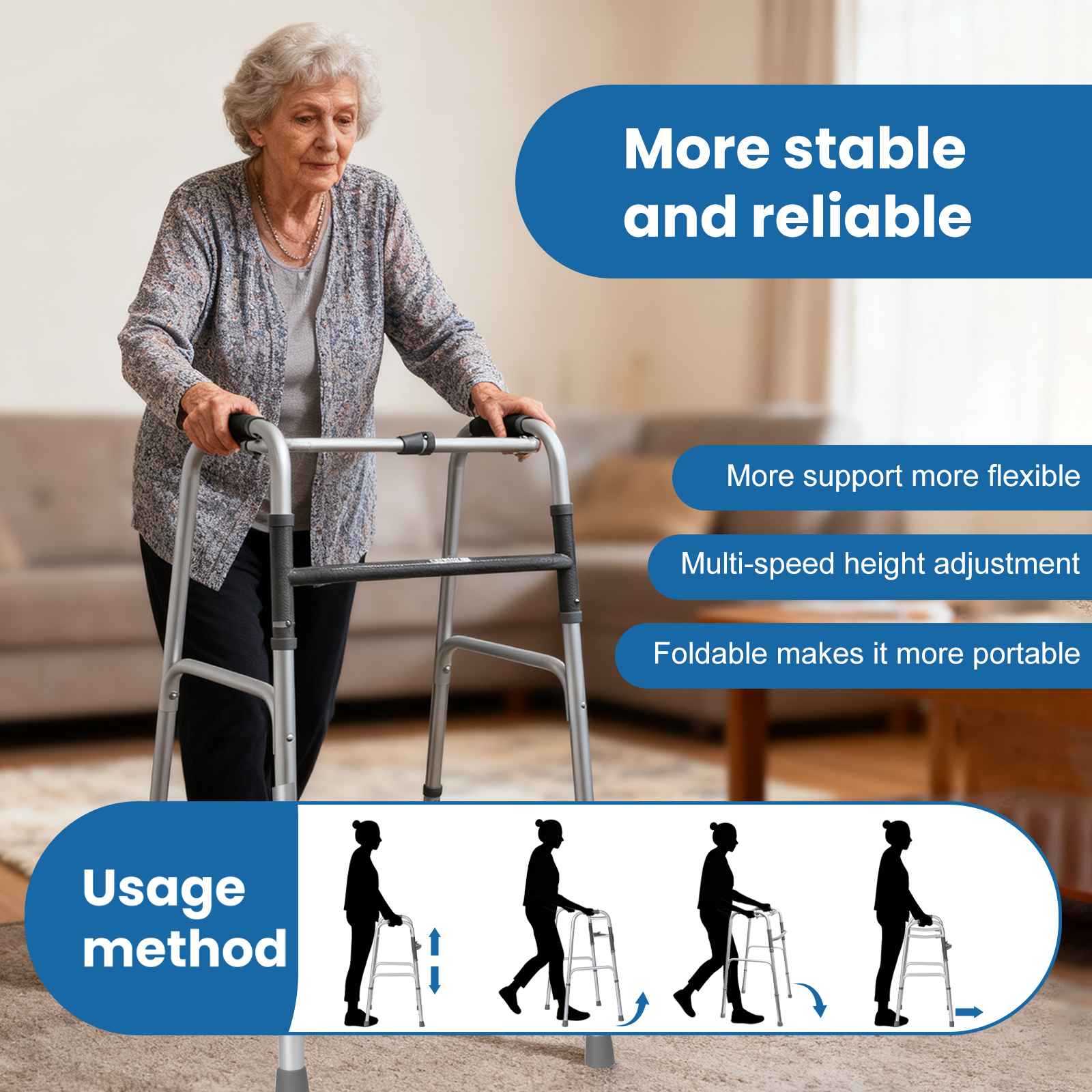 More stable and reliable

More support more flexible

Multi-speed height adjustment

Foldable makes it more portable

Usage method